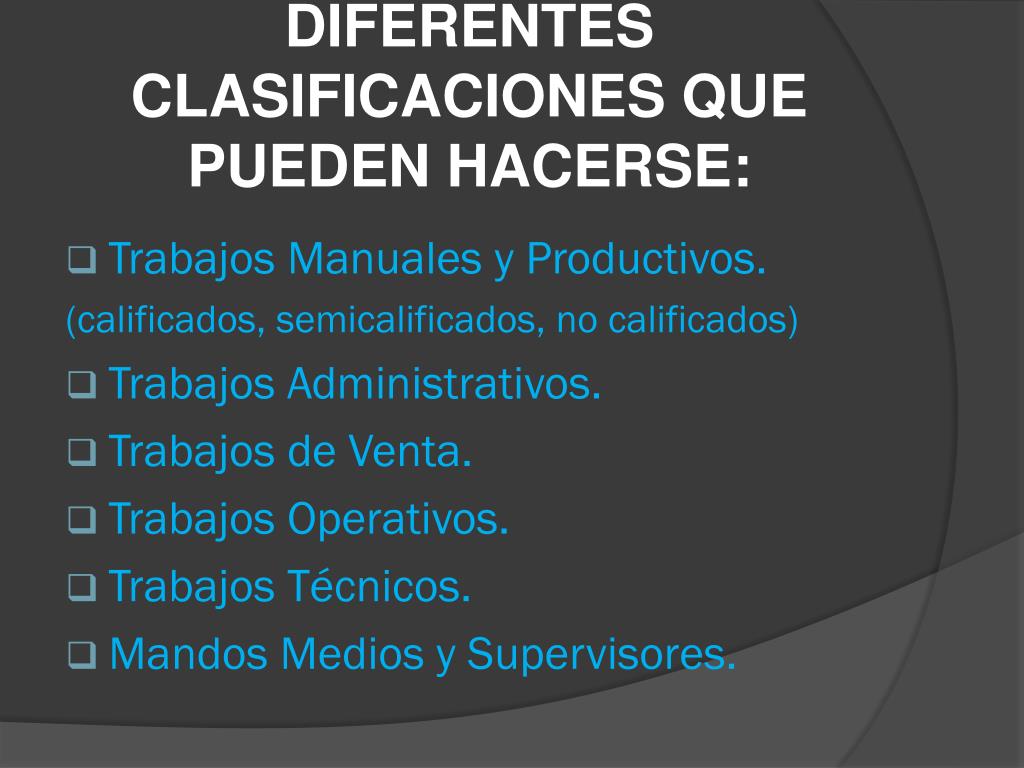 DIFERENTES CLASIFICACIONES QUE PUEDEN HACERSE:

❑ Trabajos Manuales y Productivos.
(calificados, semicalificados, no calificados)

❑ Trabajos Administrativos.

❑ Trabajos de Venta.

❑ Trabajos Operativos.

❑ Trabajos Técnicos.

❑ Mandos Medios y Supervisores.